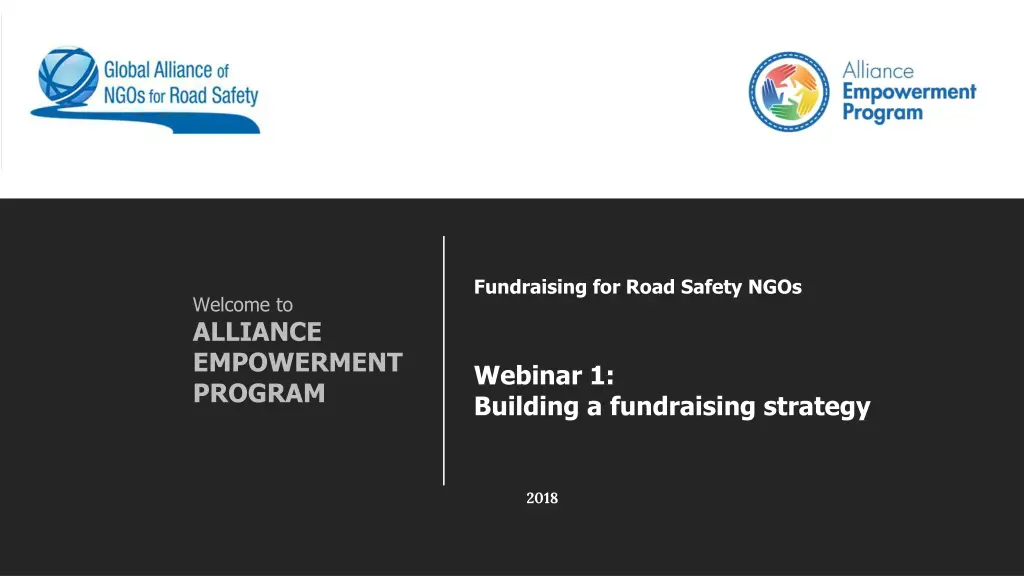 Global Alliance of NGOs for Road Safety

Alliance Empowerment Program

Welcome to
ALLIANCE EMPOWERMENT PROGRAM

Fundraising for Road Safety NGOs

Webinar 1:
Building a fundraising strategy

2018